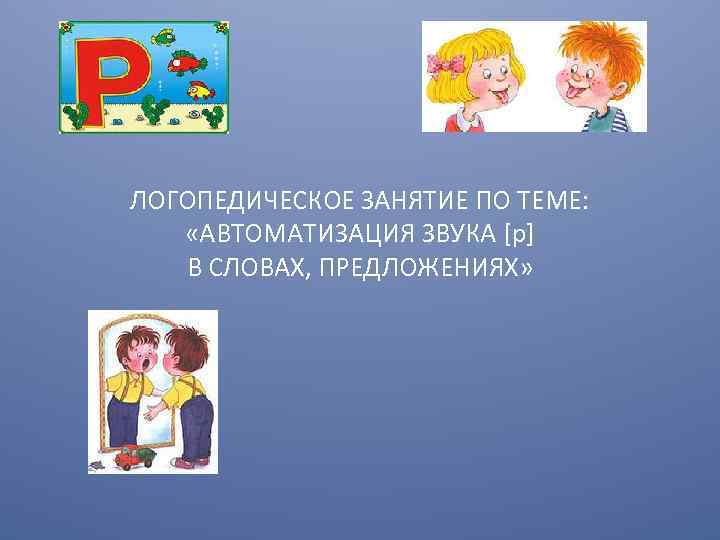 Р

ЛОГОПЕДИЧЕСКОЕ ЗАНЯТИЕ ПО ТЕМЕ:
«АВТОМАТИЗАЦИЯ ЗВУКА [р]
В СЛОВАХ, ПРЕДЛОЖЕНИЯХ»